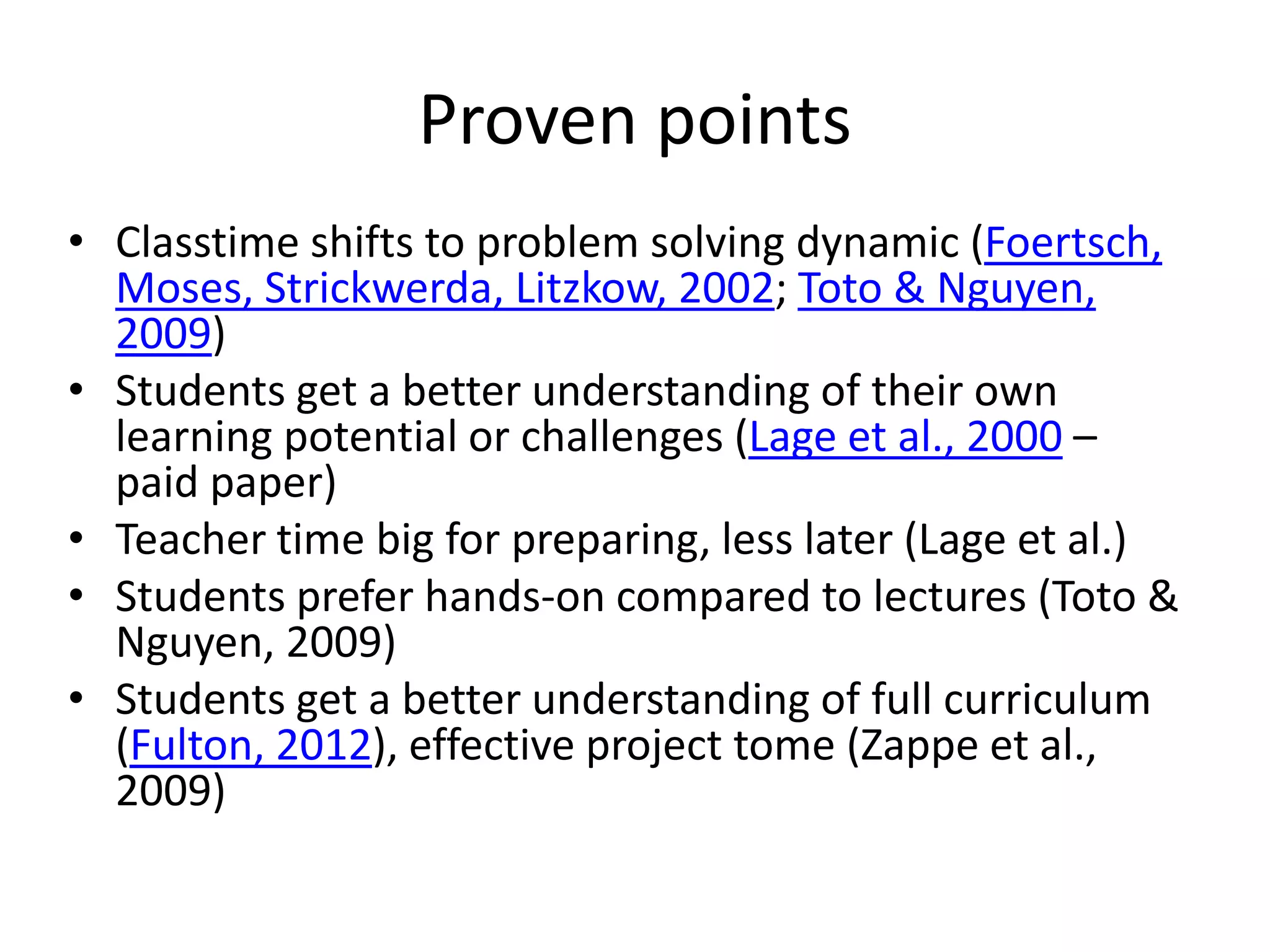 Proven points

• Classtime shifts to problem solving dynamic (Foertsch, Moses, Strickwerda, Litzkow, 2002; Toto & Nguyen, 2009)
• Students get a better understanding of their own learning potential or challenges (Lage et al., 2000 – paid paper)
• Teacher time big for preparing, less later (Lage et al.)
• Students prefer hands-on compared to lectures (Toto & Nguyen, 2009)
• Students get a better understanding of full curriculum (Fulton, 2012), effective project tome (Zappe et al., 2009)